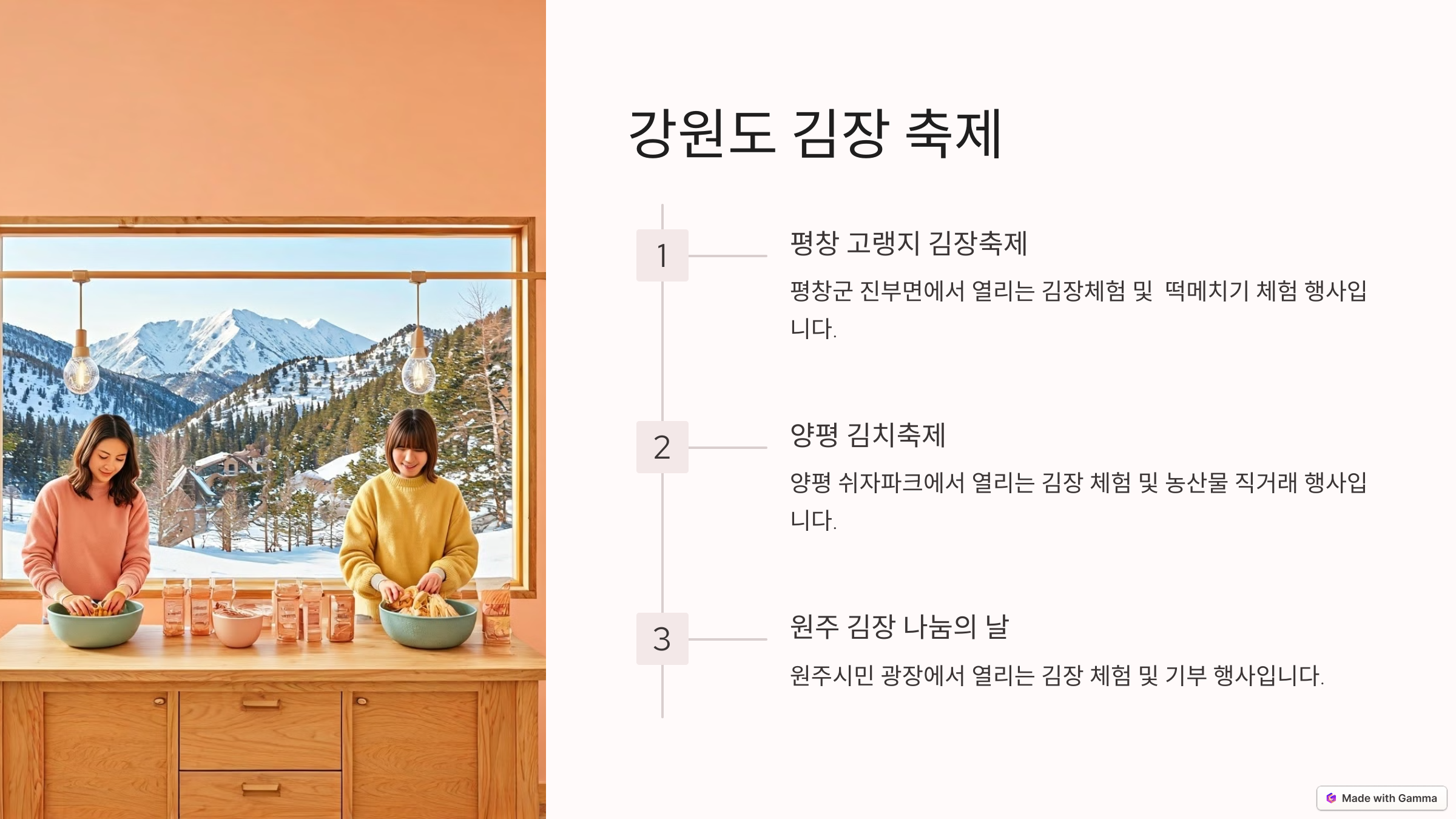 강원도 김장 축제

1

평창 고랭지 김장축제

평창군 진부면에서 열리는 김장체험 및 떡메치기 체험 행사입니다.

2

양평 김치축제

양평 쉬자파크에서 열리는 김장 체험 및 농산물 직거래 행사입니다.

3

원주 김장 나눔의 날

원주시민 광장에서 열리는 김장 체험 및 기부 행사입니다.

Made with Gamma